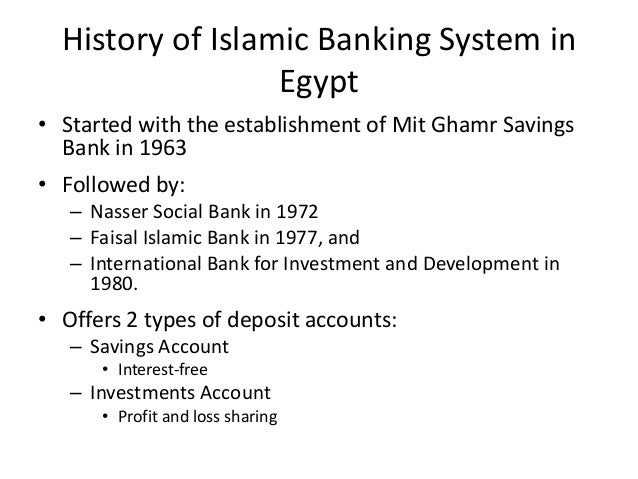 History of Islamic Banking System in Egypt

• Started with the establishment of Mit Ghamr Savings Bank in 1963

• Followed by:
– Nasser Social Bank in 1972
– Faisal Islamic Bank in 1977, and
– International Bank for Investment and Development in 1980.

• Offers 2 types of deposit accounts:
– Savings Account
• Interest-free
– Investments Account
• Profit and loss sharing